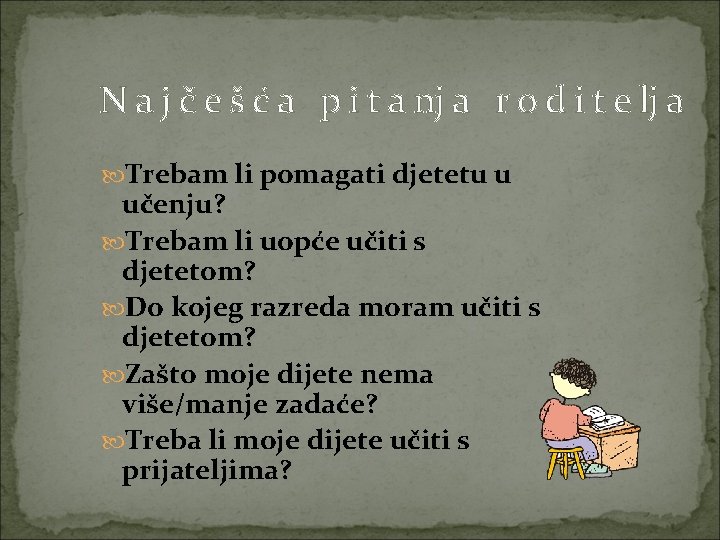 Najčešća pitanja roditelja

Trebam li pomagati djetetu u učenju?

Trebam li uopće učiti s djetetom?

Do kojeg razreda moram učiti s djetetom?

Zašto moje dijete nema više/manje zadaće?

Treba li moje dijete učiti s prijateljima?